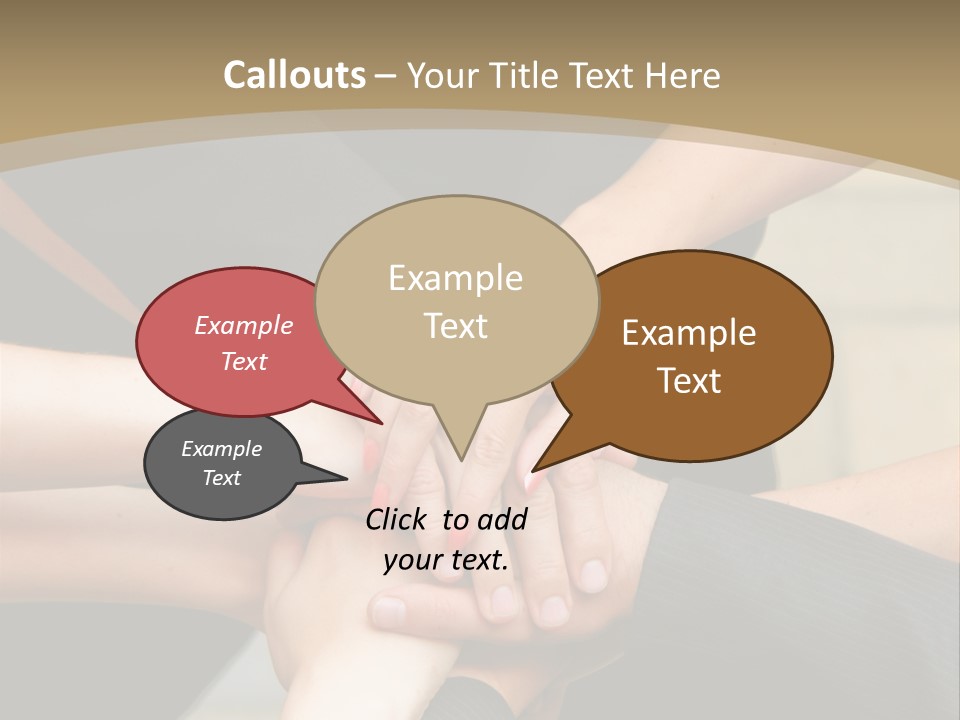 Callouts – Your Title Text Here

Example Text

Example Text

Example Text

Example Text

Click to add your text.